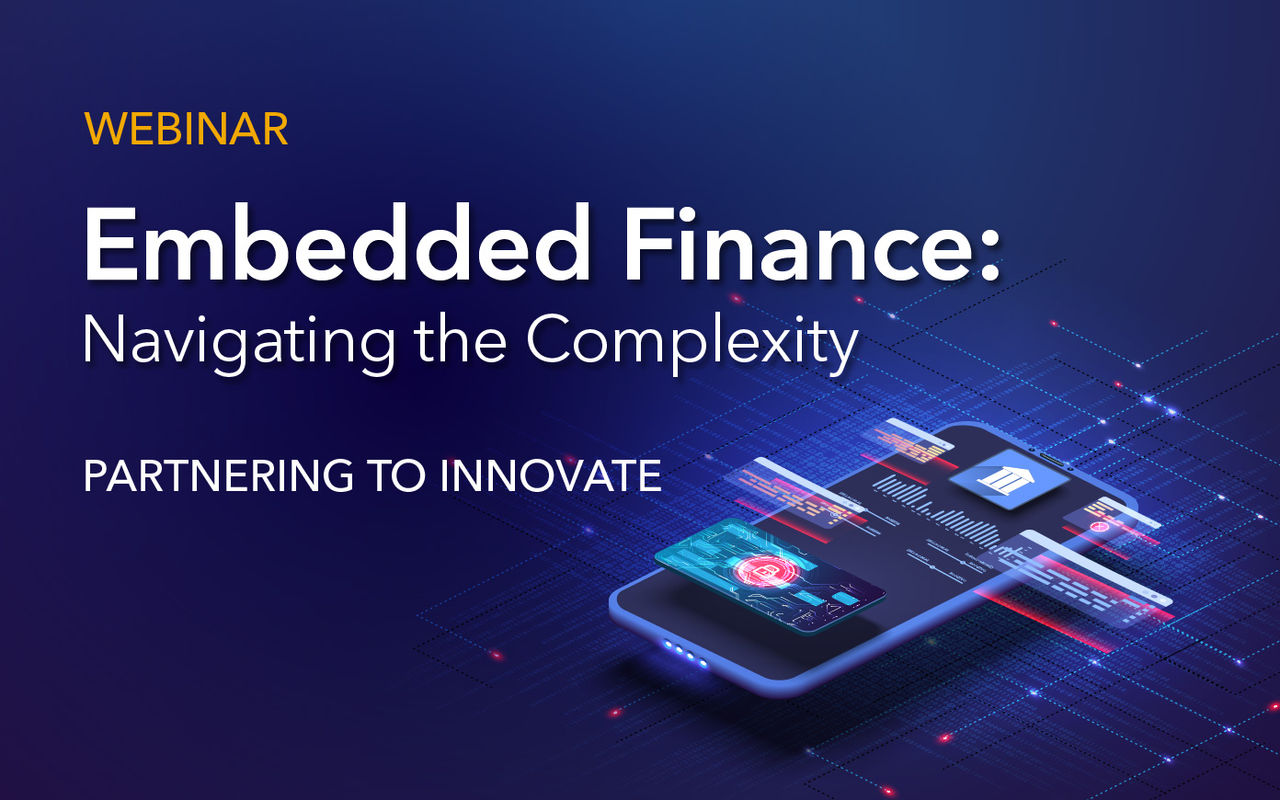 WEBINAR

Embedded Finance:
Navigating the Complexity

PARTNERING TO INNOVATE